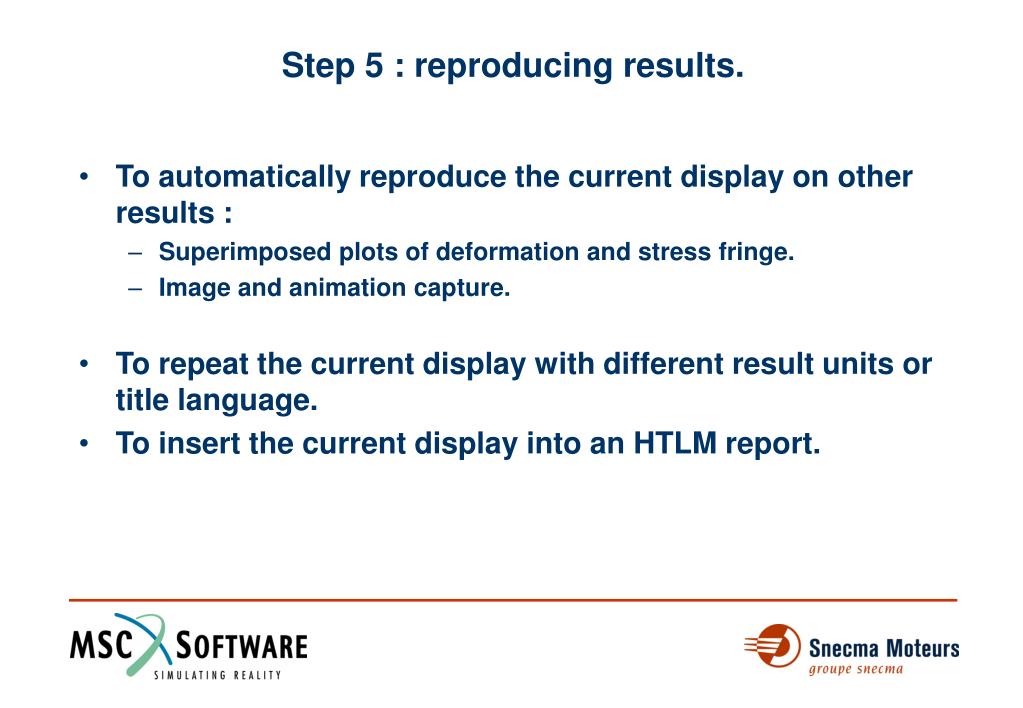 Step 5 : reproducing results.

• To automatically reproduce the current display on other results :
– Superimposed plots of deformation and stress fringe.
– Image and animation capture.

• To repeat the current display with different result units or title language.
• To insert the current display into an HTLM report.

MSC SOFTWARE
SIMULATING REALITY

Snecma Moteurs
groupe snecma